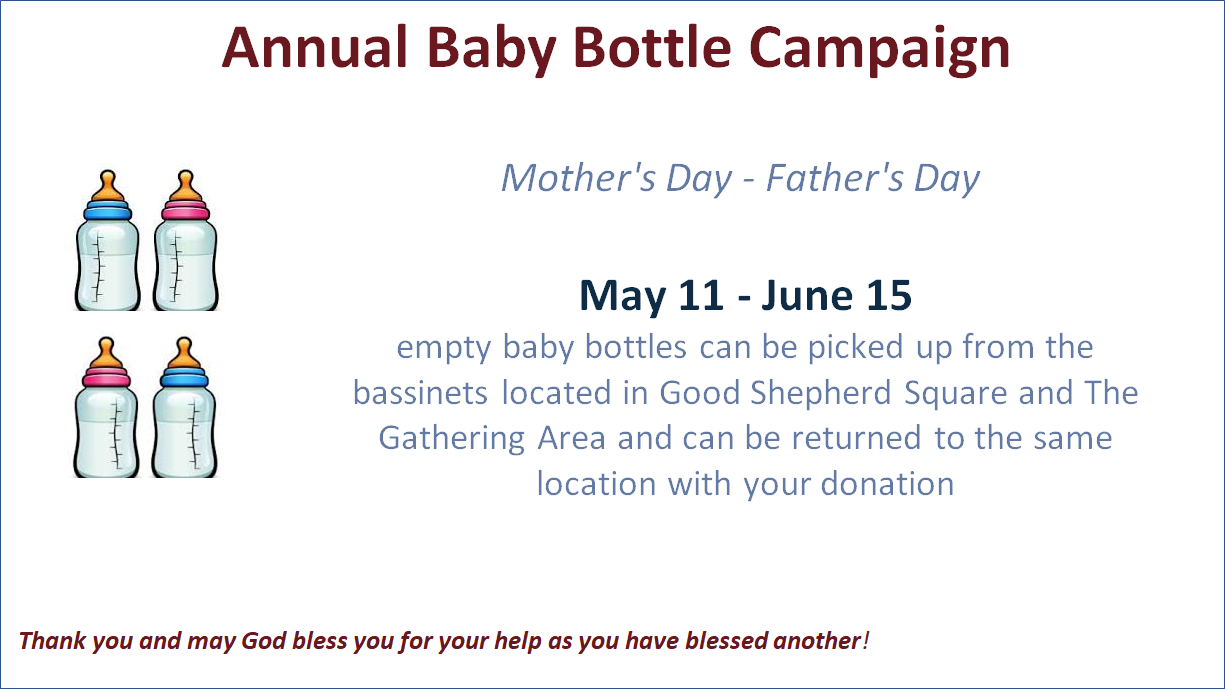 Annual Baby Bottle Campaign

Mother's Day - Father's Day

May 11 - June 15
empty baby bottles can be picked up from the bassinets located in Good Shepherd Square and The Gathering Area and can be returned to the same location with your donation

Thank you and may God bless you for your help as you have blessed another!